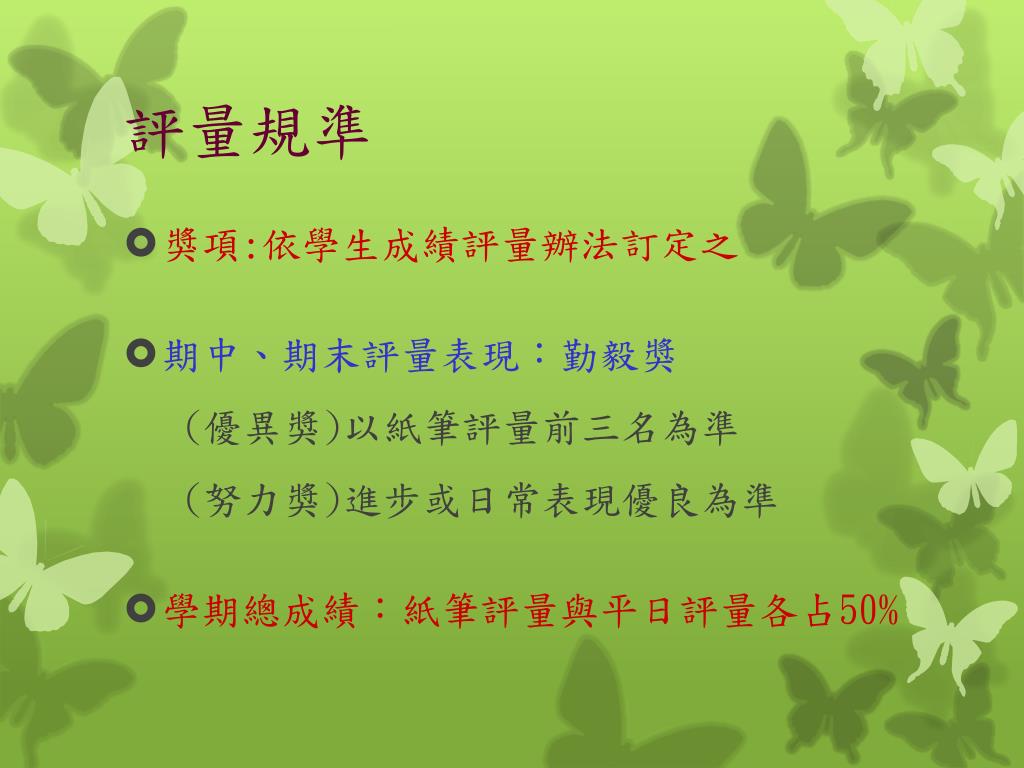 評量規準

獎項:依學生成績評量辦法訂定之

期中、期末評量表現：勤毅獎

（優異獎)以紙筆評量前三名為準

（努力獎)進步或日常表現優良為準

學期總成績：紙筆評量與平日評量各占50%